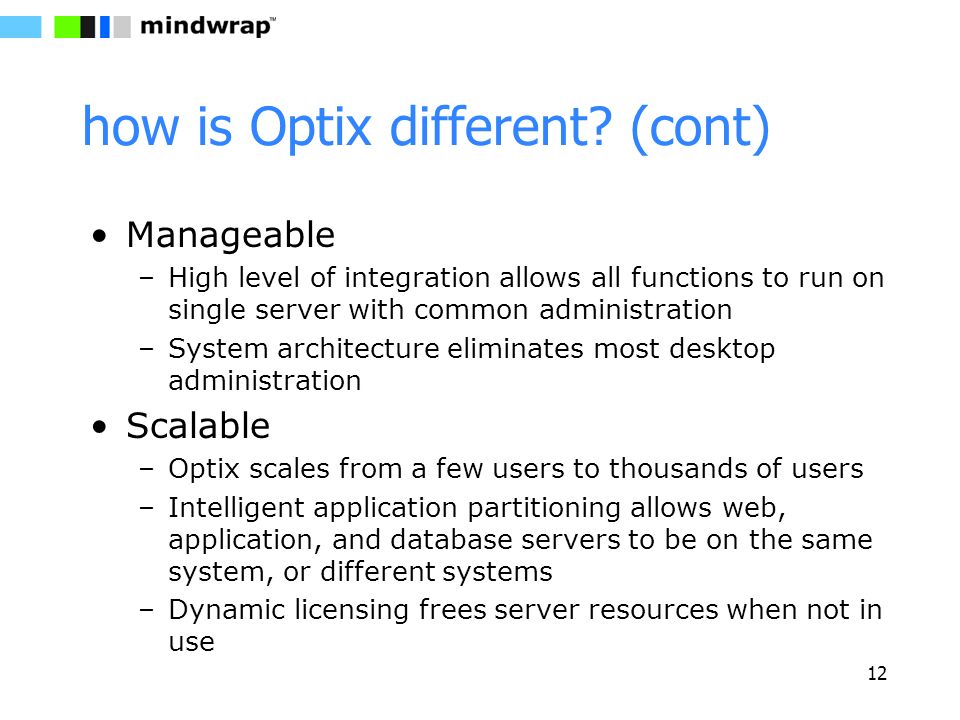 mindwrap™

how is Optix different? (cont)

• Manageable
 – High level of integration allows all functions to run on single server with common administration
 – System architecture eliminates most desktop administration
• Scalable
 – Optix scales from a few users to thousands of users
 – Intelligent application partitioning allows web, application, and database servers to be on the same system, or different systems
 – Dynamic licensing frees server resources when not in use

12